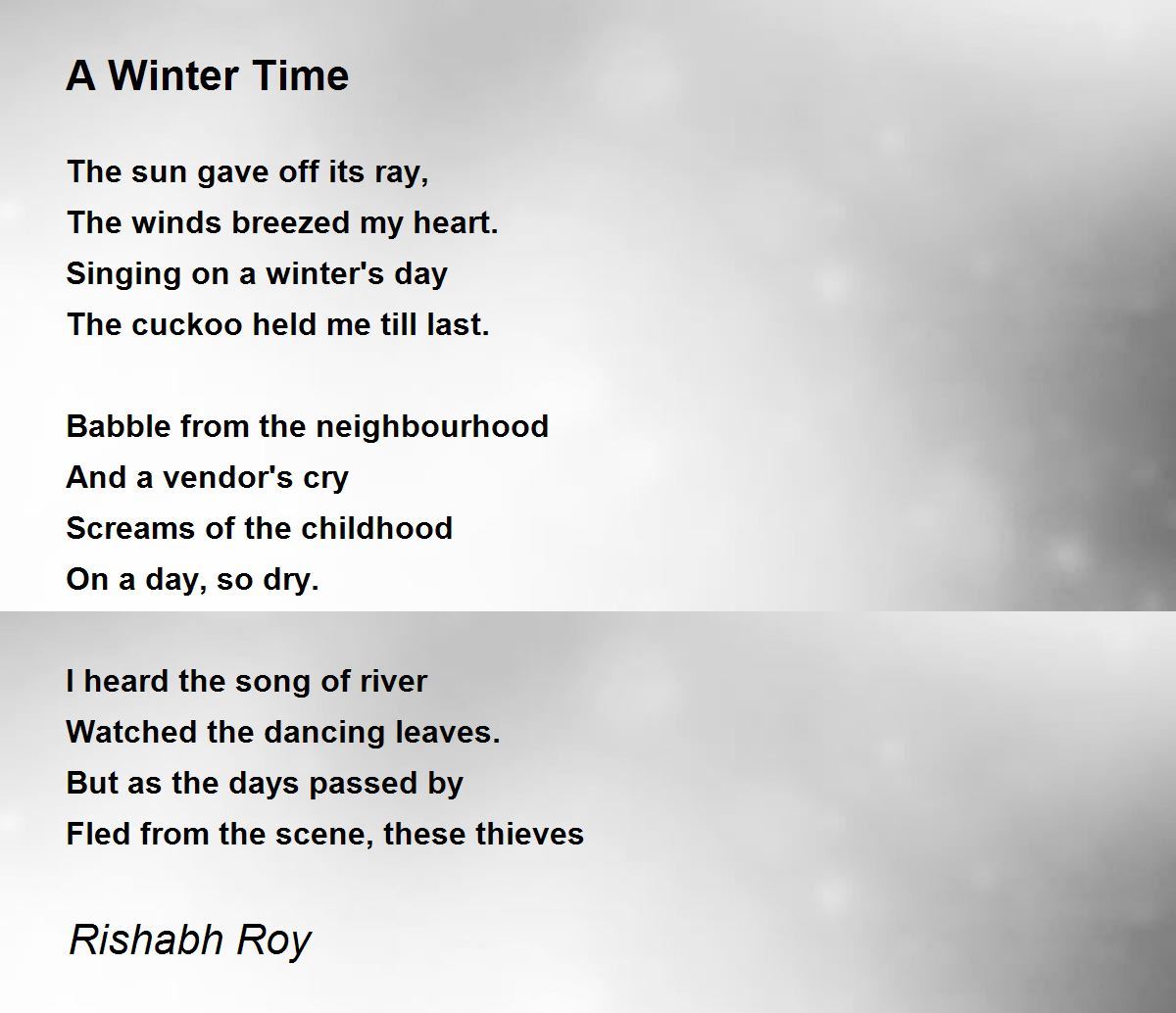 A Winter Time

The sun gave off its ray,
The winds breezed my heart.
Singing on a winter's day
The cuckoo held me till last.

Babble from the neighbourhood
And a vendor's cry
Screams of the childhood
On a day, so dry.

I heard the song of river
Watched the dancing leaves.
But as the days passed by
Fled from the scene, these thieves

Rishabh Roy